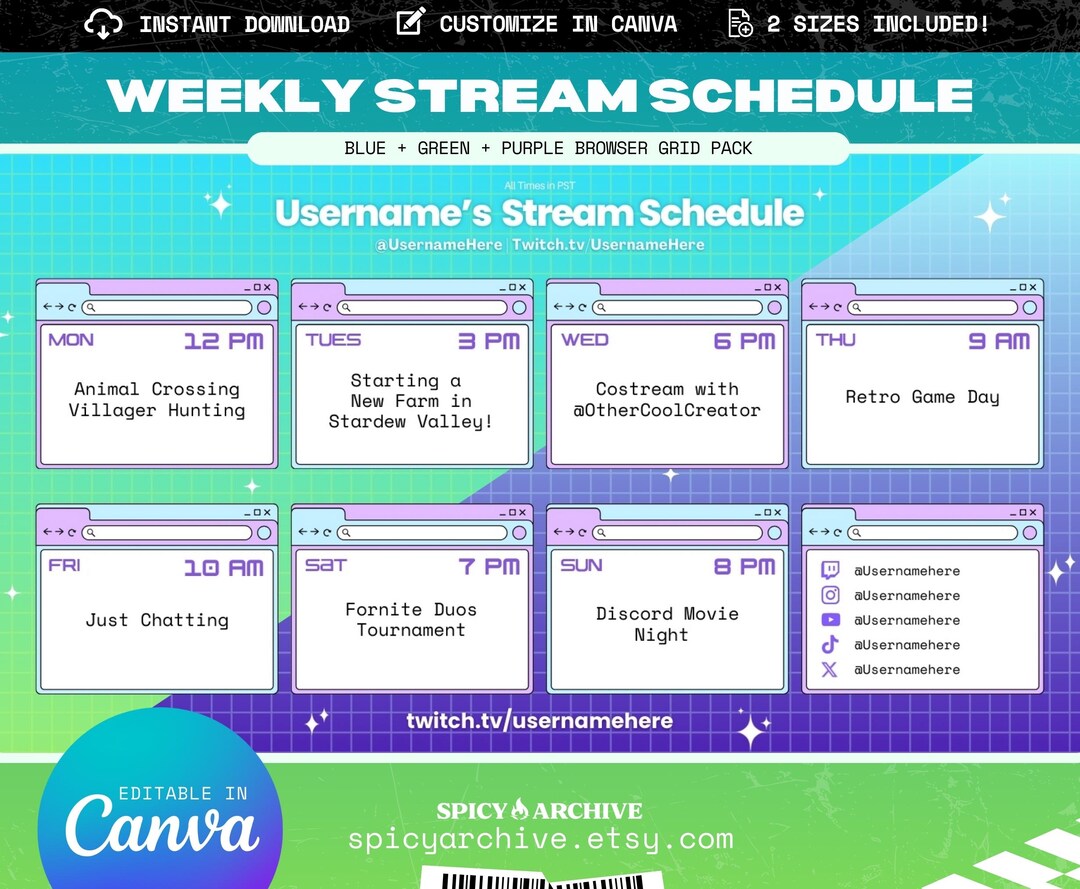 INSTANT DOWNLOAD  CUSTOMIZE IN CANVA  2 SIZES INCLUDED!

WEEKLY STREAM SCHEDULE

BLUE + GREEN + PURPLE BROWSER GRID PACK

All Times in PST

Username's Stream Schedule

@UsernameHere | Twitch.tv UsernameHere

MON 12 PM
Animal Crossing Villager Hunting

TUES 3 PM
Starting a New Farm in Stardew Valley!

WED 6 PM
Costream with @OtherCoolCreator

THU 9 AM
Retro Game Day

FRI 10 AM
Just Chatting

SAT 7 PM
Fornite Duos Tournament

SUN 8 PM
Discord Movie Night

@Usernamehere
@Usernamehere
@Usernamehere
@Usernamehere
@Usernamehere

twitch.tv/usernamehere

EDITABLE IN
Canva

SPICY ARCHIVE
spicyarchive.etsy.com